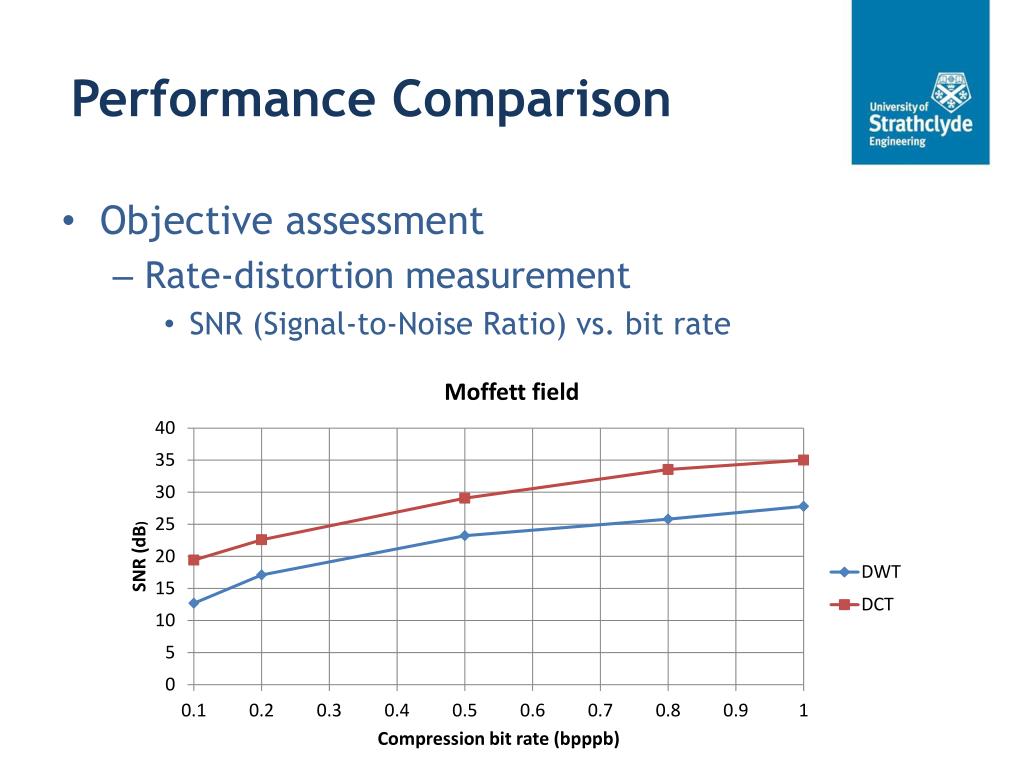 Performance Comparison

University of Strathclyde Engineering

• Objective assessment
– Rate-distortion measurement
• SNR (Signal-to-Noise Ratio) vs. bit rate

Moffett field

SNR (dB)

40
35
30
25
20
15
10
5
0

0.1 0.2 0.3 0.4 0.5 0.6 0.7 0.8 0.9 1

Compression bit rate (bpppb)

DWT
DCT